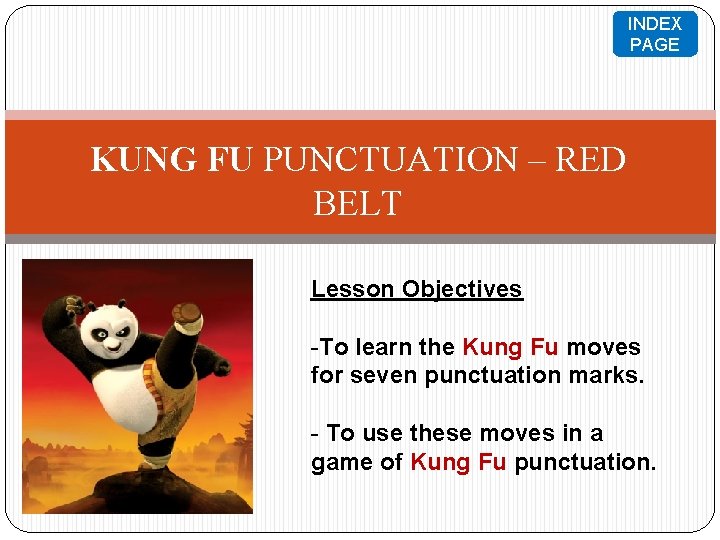 INDEX PAGE

KUNG FU PUNCTUATION – RED BELT

Lesson Objectives

-To learn the Kung Fu moves for seven punctuation marks.

- To use these moves in a game of Kung Fu punctuation.